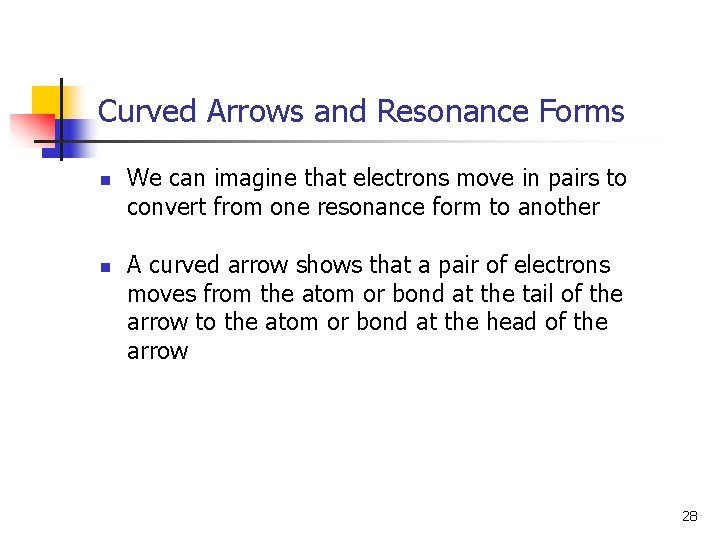 Curved Arrows and Resonance Forms

- We can imagine that electrons move in pairs to convert from one resonance form to another

- A curved arrow shows that a pair of electrons moves from the atom or bond at the tail of the arrow to the atom or bond at the head of the arrow

28